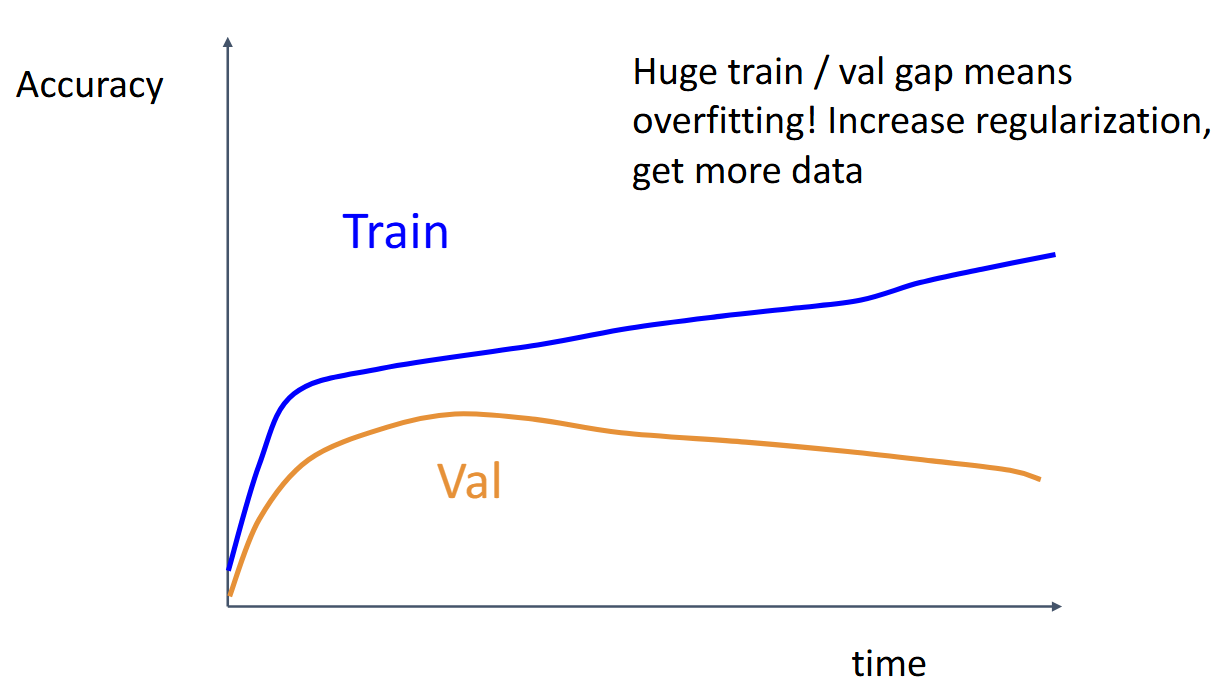 Accuracy

Huge train / val gap means overfitting! Increase regularization, get more data

Train

Val

time